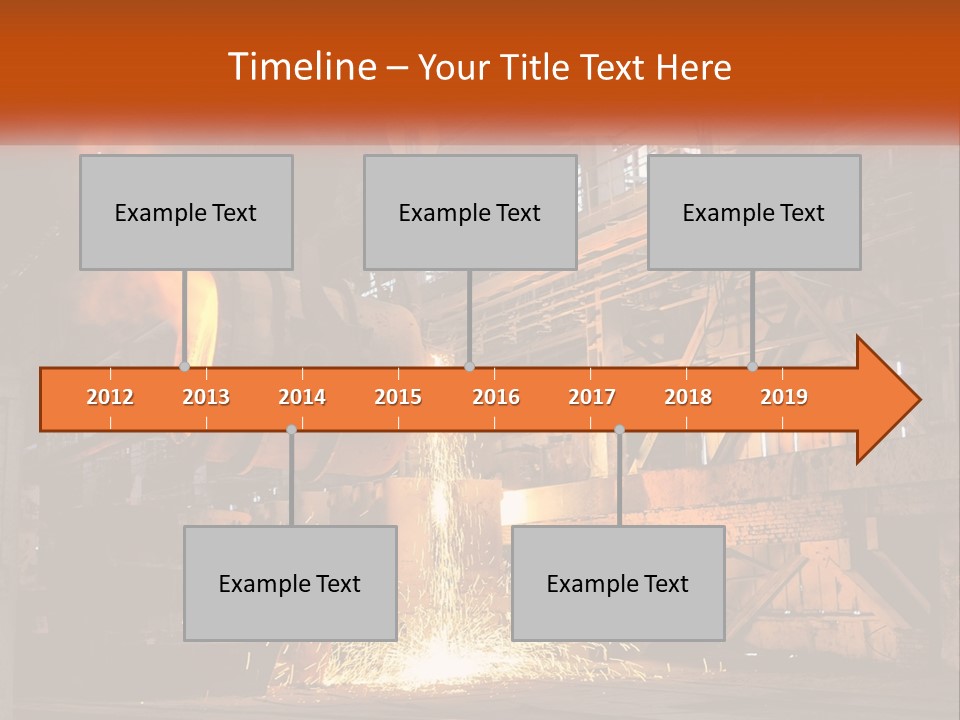 Timeline – Your Title Text Here

Example Text

Example Text

Example Text

2012 2013 2014 2015 2016 2017 2018 2019

Example Text

Example Text